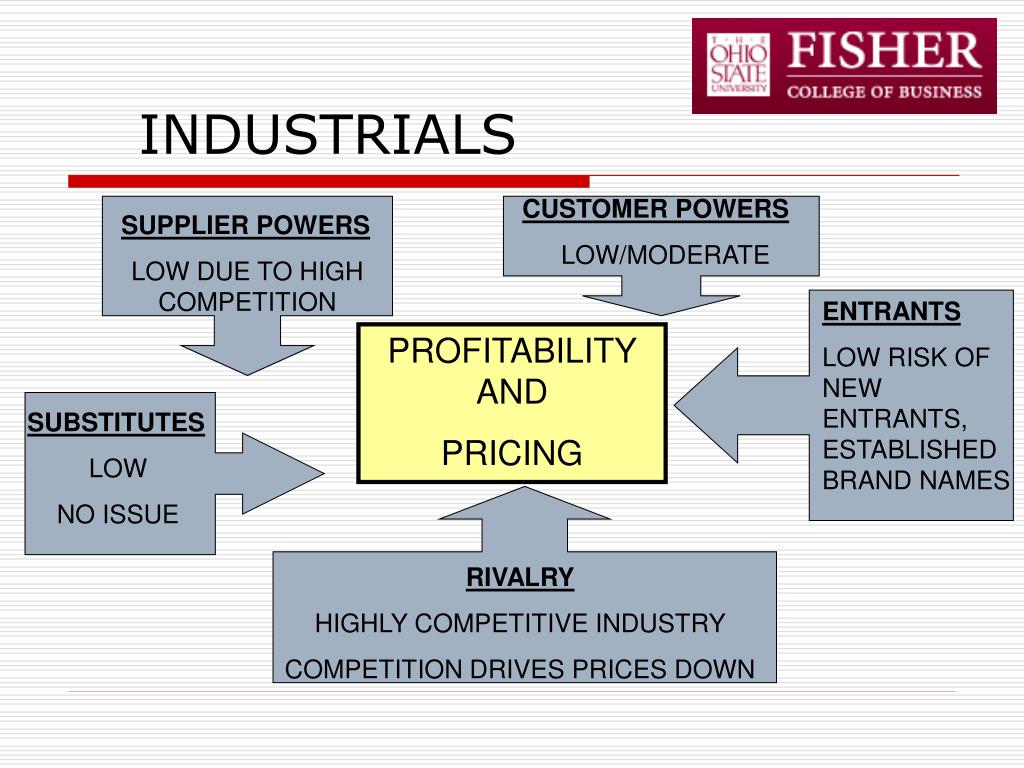 THE OHIO STATE UNIVERSITY FISHER COLLEGE OF BUSINESS

INDUSTRIALS

SUPPLIER POWERS

LOW DUE TO HIGH COMPETITION

CUSTOMER POWERS

LOW/MODERATE

ENTRANTS

LOW RISK OF NEW ENTRANTS, ESTABLISHED BRAND NAMES

PROFITABILITY AND

PRICING

SUBSTITUTES

LOW

NO ISSUE

RIVALRY

HIGHLY COMPETITIVE INDUSTRY

COMPETITION DRIVES PRICES DOWN